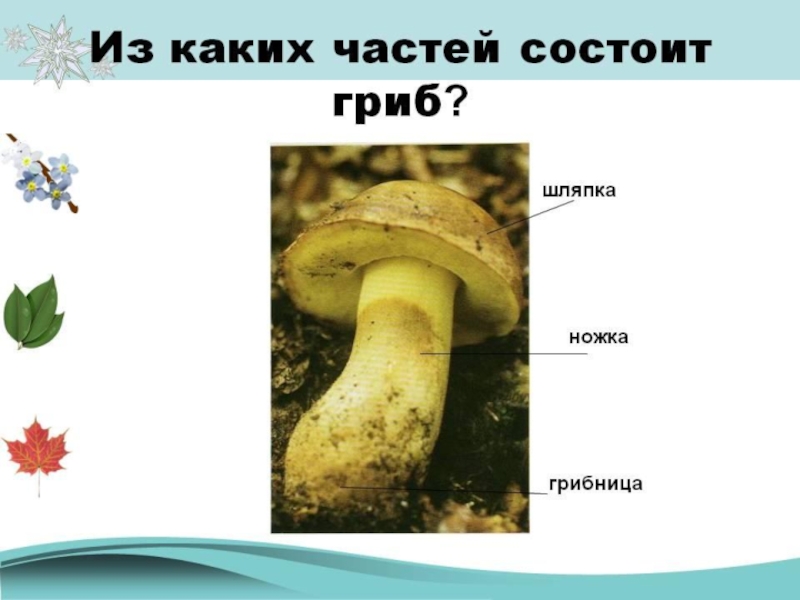 Из каких частей состоит гриб?

шляпка

ножка

грибница